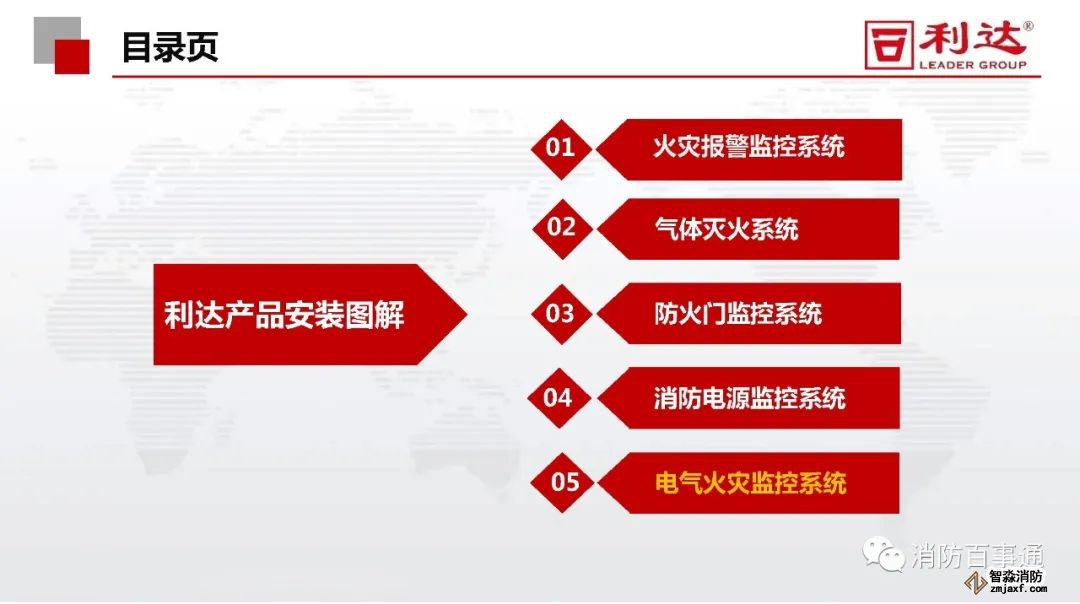 目录页

利达®
LEADER GROUP

利达产品安装图解

01 火灾报警监控系统

02 气体灭火系统

03 防火门监控系统

04 消防电源监控系统

05 电气火灾监控系统

消防百事通

智淼消防
zmjaxf.com